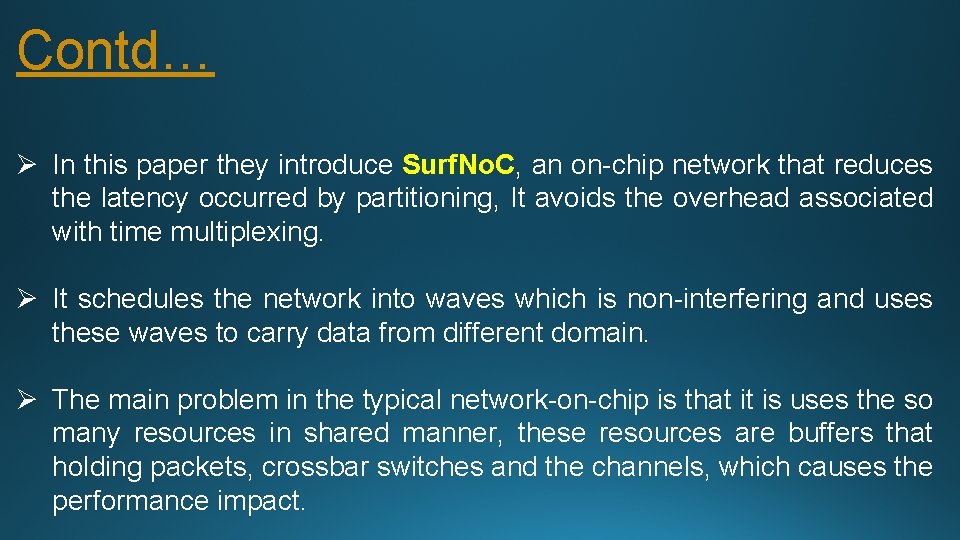 Contd…

➢ In this paper they introduce SurfNoC, an on-chip network that reduces the latency occurred by partitioning, It avoids the overhead associated with time multiplexing.

➢ It schedules the network into waves which is non-interfering and uses these waves to carry data from different domain.

➢ The main problem in the typical network-on-chip is that it is uses the so many resources in shared manner, these resources are buffers that holding packets, crossbar switches and the channels, which causes the performance impact.